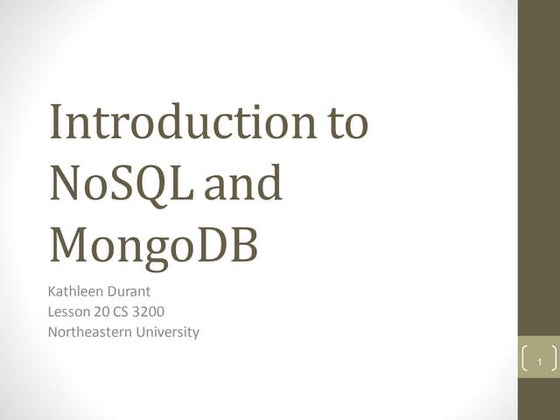 Introduction to NoSQL and MongoDB

Kathleen Durant
Lesson 20 CS 3200
Northeastern University

1